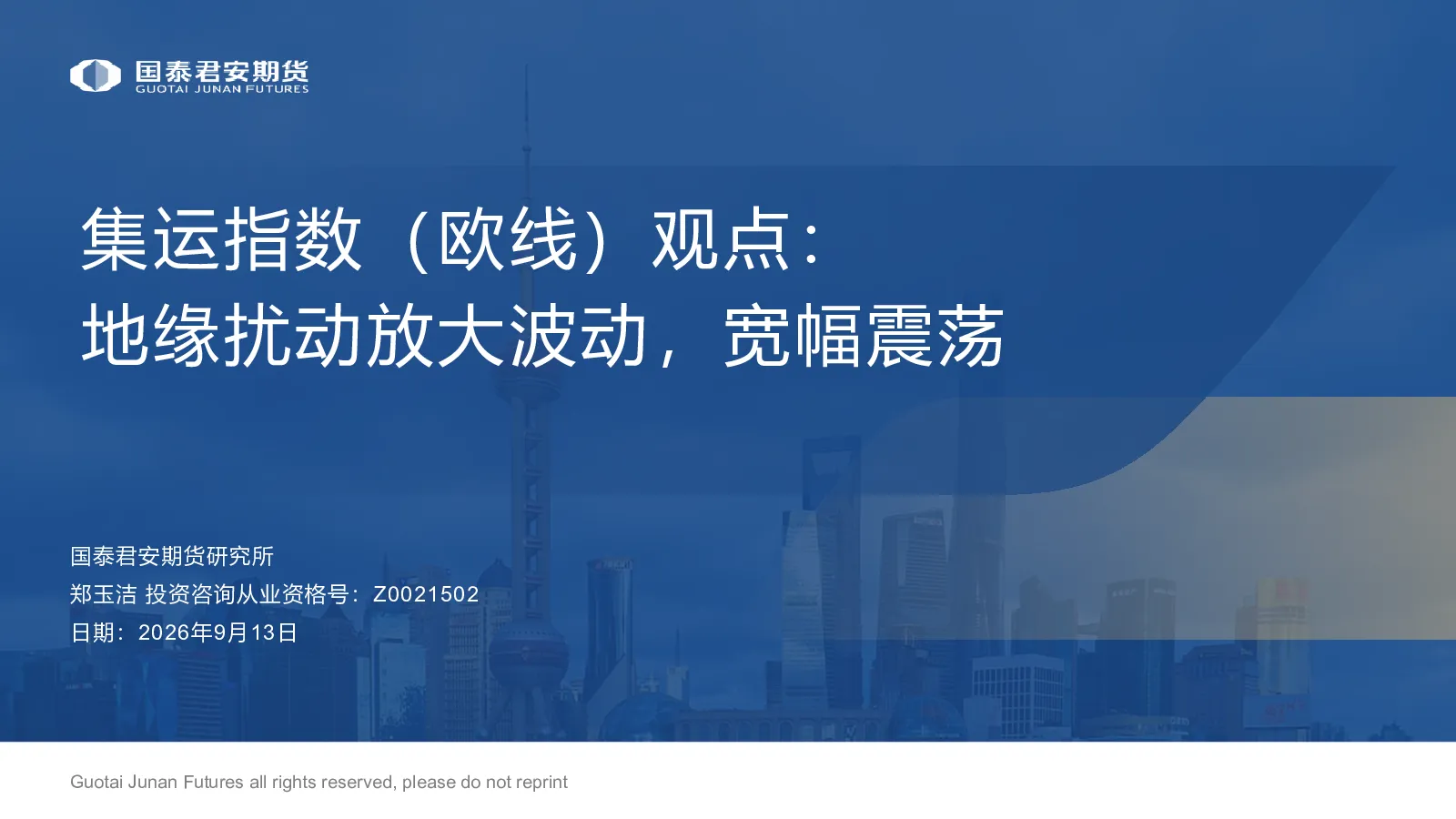 国泰君安期货
GUOTAI JUNAN FUTURES

集运指数（欧线）观点：
地缘扰动放大波动，宽幅震荡

国泰君安期货研究所
郑玉洁 投资咨询从业资格号：Z0021502
日期：2026年9月13日

Guotai Junan Futures all rights reserved, please do not reprint